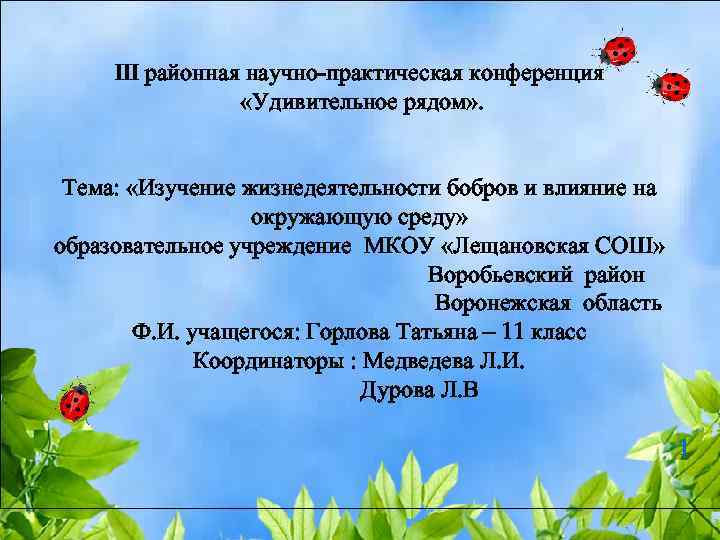 III районная научно-практическая конференция «Удивительное рядом».

Тема: «Изучение жизнедеятельности бобров и влияние на окружающую среду»
образовательное учреждение МКОУ «Лещановская СОШ»
Воробьевский район
Воронежская область
Ф.И. учащегося: Горлова Татьяна – 11 класс
Координаторы : Медведева Л.И.
Дурова Л.В

1